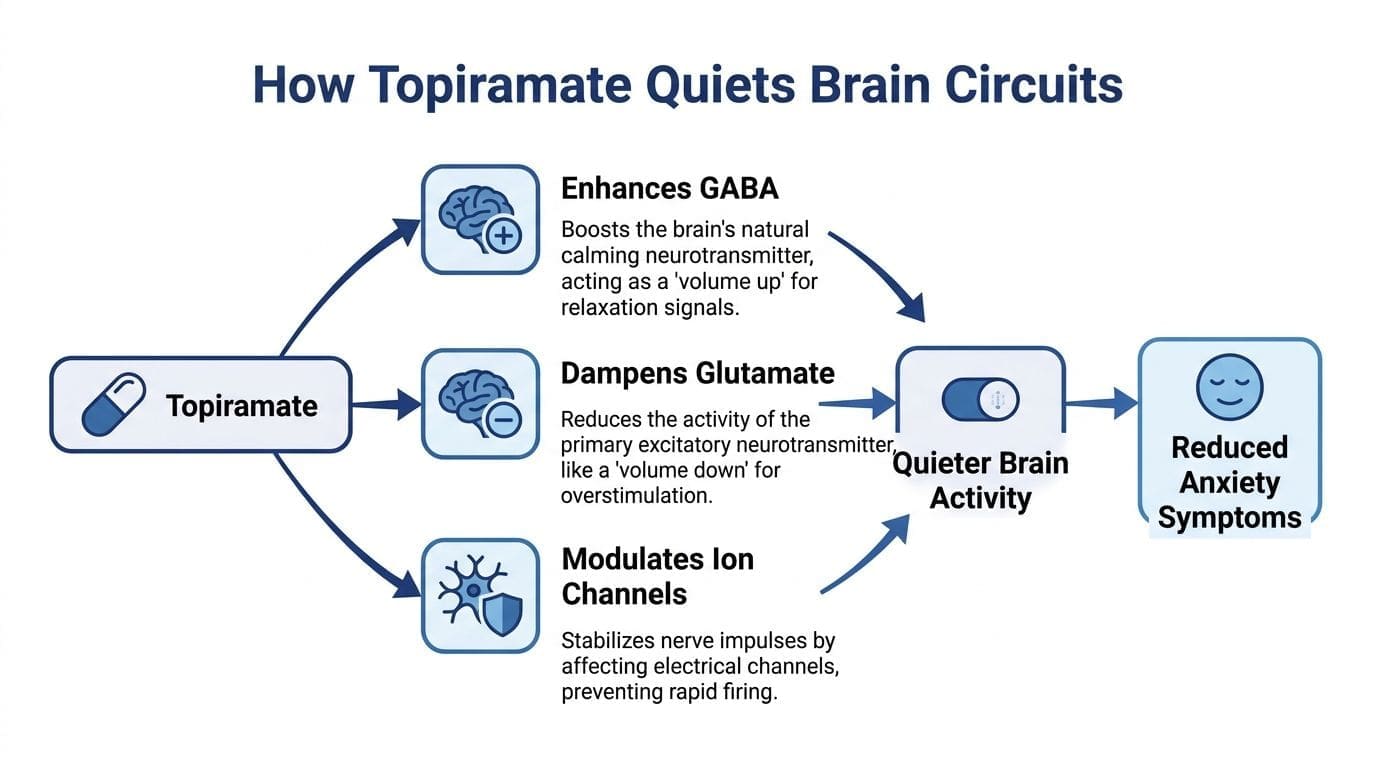 How Topiramate Quiets Brain Circuits

Topiramate

Enhances GABA

Boosts the brain's natural calming neurotransmitter, acting as a 'volume up' for relaxation signals.

Dampens Glutamate

Reduces the activity of the primary excitatory neurotransmitter, like a 'volume down' for overstimulation.

Modulates Ion Channels

Stabilizes nerve impulses by affecting electrical channels, preventing rapid firing.

Quieter Brain Activity

Reduced Anxiety Symptoms